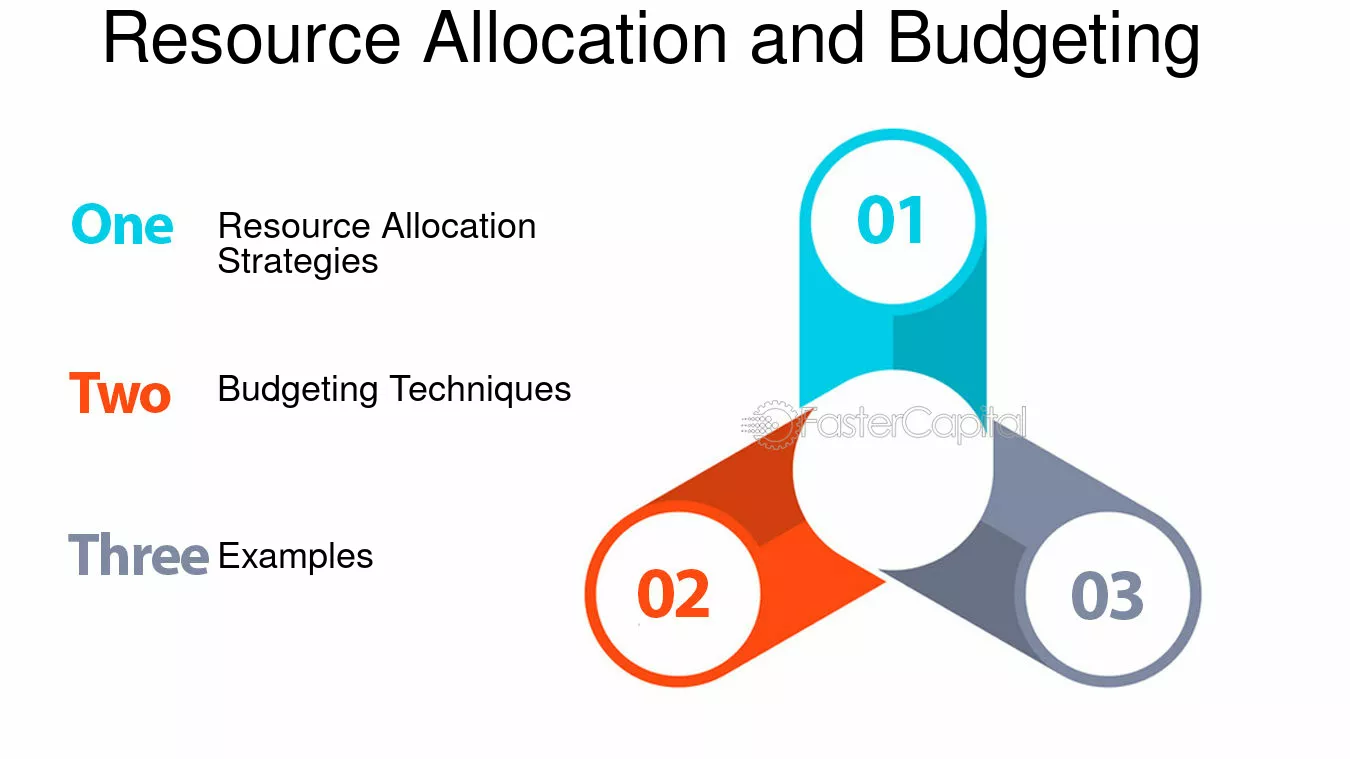 Resource Allocation and Budgeting

One Resource Allocation Strategies

Two Budgeting Techniques

Three Examples

01

FasterCapital

02

03